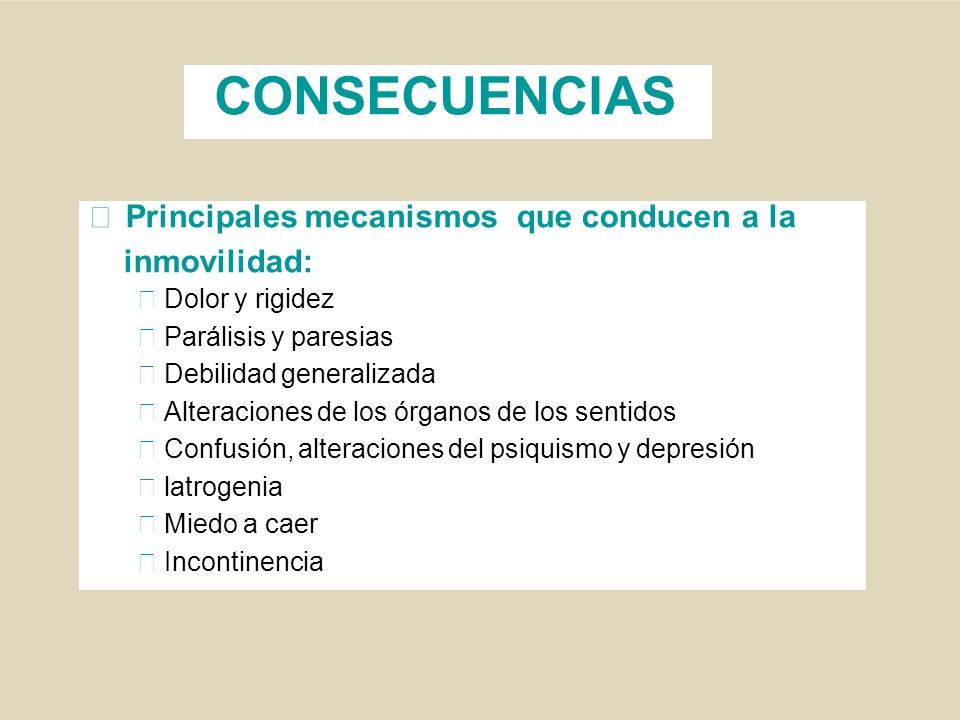 CONSECUENCIAS

Principales mecanismos que conducen a la inmovilidad:

Dolor y rigidez

Parálisis y paresias

Debilidad generalizada

Alteraciones de los órganos de los sentidos

Confusión, alteraciones del psiquismo y depresión

Iatrogenia

Miedo a caer

Incontinencia